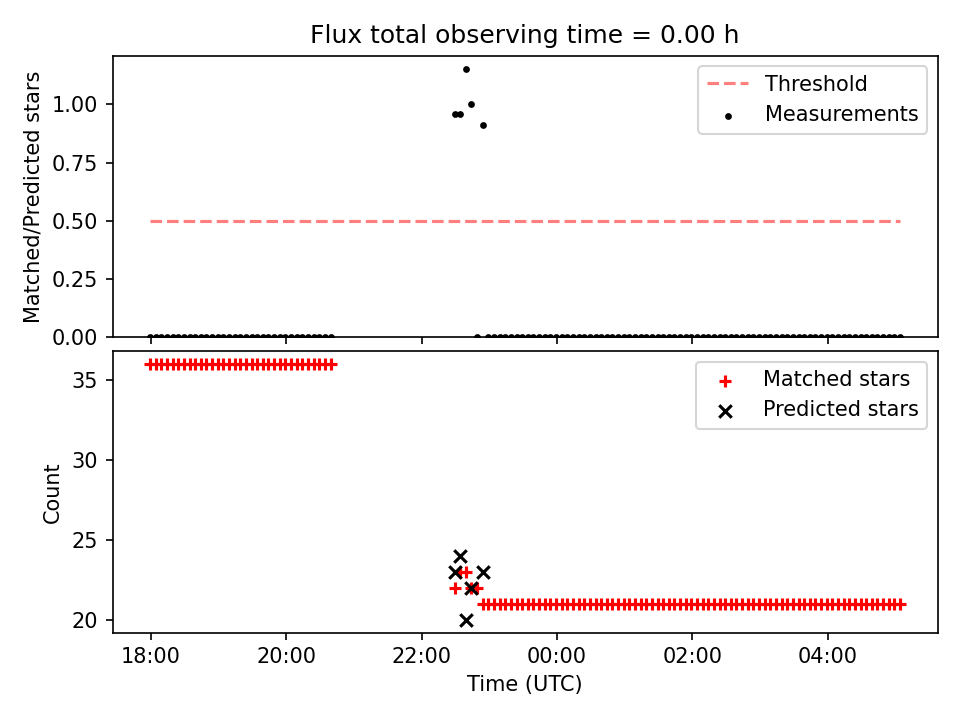 Flux total observing time = 0.00 h

Matched/Predicted stars

1.00
0.75
0.50
0.25
0.00

Threshold
Measurements

Count

35
30
25
20

Matched stars
Predicted stars

18:00
20:00
22:00
00:00
02:00
04:00

Time (UTC)